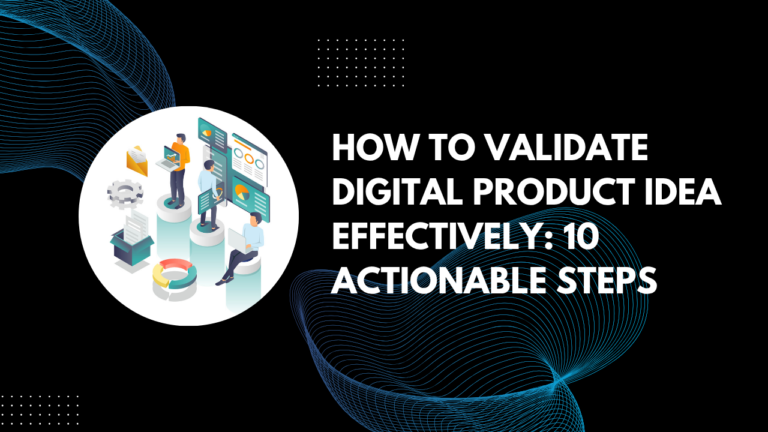 HOW TO VALIDATE DIGITAL PRODUCT IDEA EFFECTIVELY: 10 ACTIONABLE STEPS